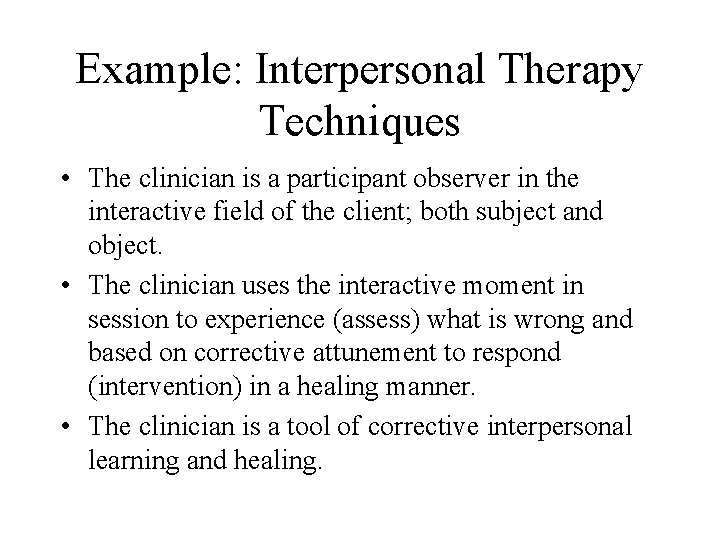 Example: Interpersonal Therapy Techniques

• The clinician is a participant observer in the interactive field of the client; both subject and object.

• The clinician uses the interactive moment in session to experience (assess) what is wrong and based on corrective attunement to respond (intervention) in a healing manner.

• The clinician is a tool of corrective interpersonal learning and healing.